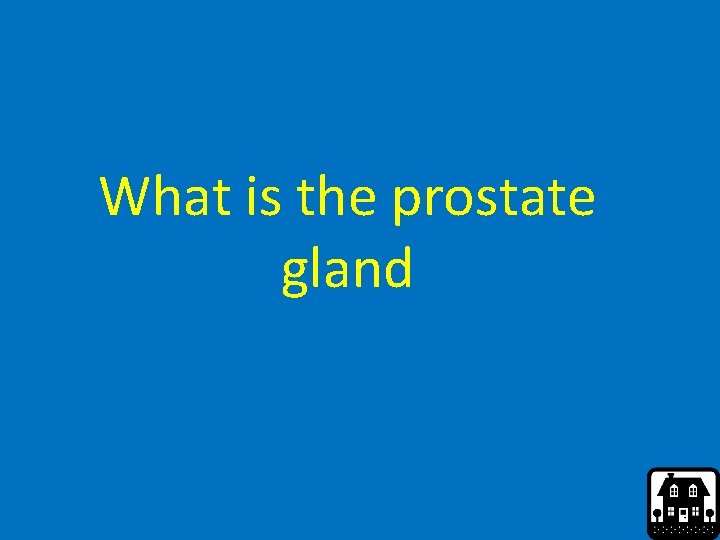 What is the prostate gland